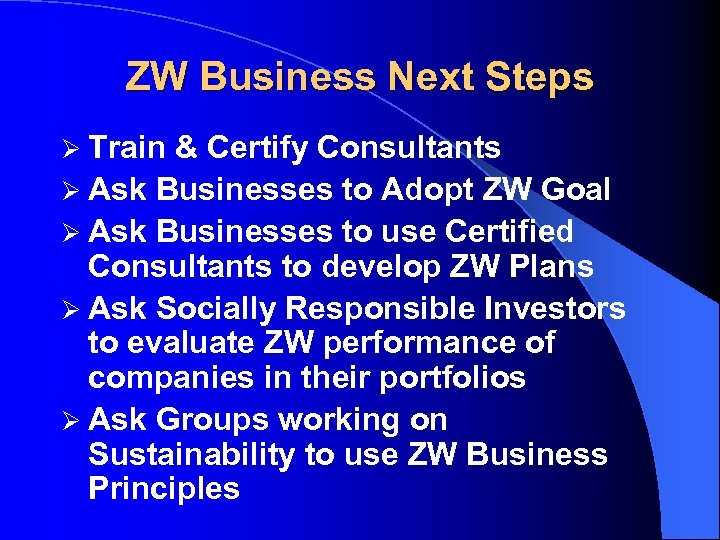 ZW Business Next Steps

➢ Train & Certify Consultants
➢ Ask Businesses to Adopt ZW Goal
➢ Ask Businesses to use Certified Consultants to develop ZW Plans
➢ Ask Socially Responsible Investors to evaluate ZW performance of companies in their portfolios
➢ Ask Groups working on Sustainability to use ZW Business Principles